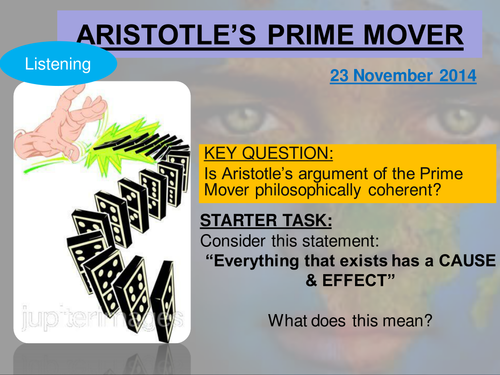 ARISTOTLE'S PRIME MOVER

Listening

23 November 2014

jupiterimages

KEY QUESTION:
Is Aristotle's argument of the Prime Mover philosophically coherent?

STARTER TASK:
Consider this statement:
"Everything that exists has a CAUSE & EFFECT"

What does this mean?